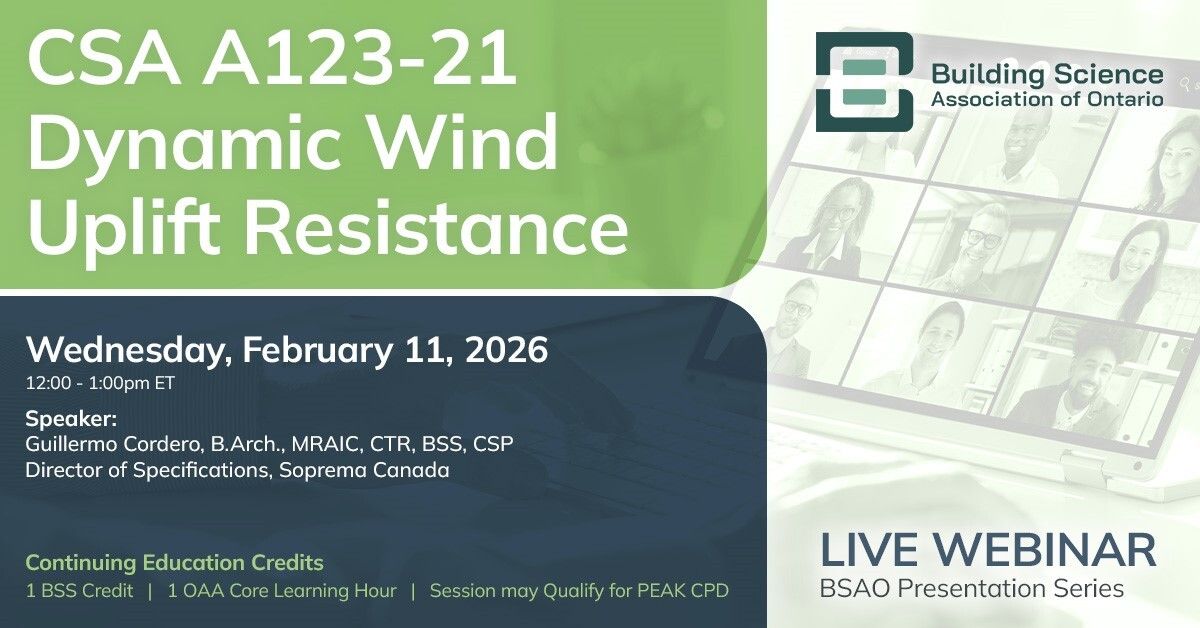 CSA A123-21 Dynamic Wind Uplift Resistance

Building Science Association of Ontario

Wednesday, February 11, 2026
12:00 - 1:00pm ET

Speaker:
Guillermo Cordero, B.Arch., MRAIC, CTR, BSS, CSP
Director of Specifications, Soprema Canada

Continuing Education Credits
1 BSS Credit | 1 OAA Core Learning Hour | Session may Qualify for PEAK CPD

LIVE WEBINAR
BSAO Presentation Series